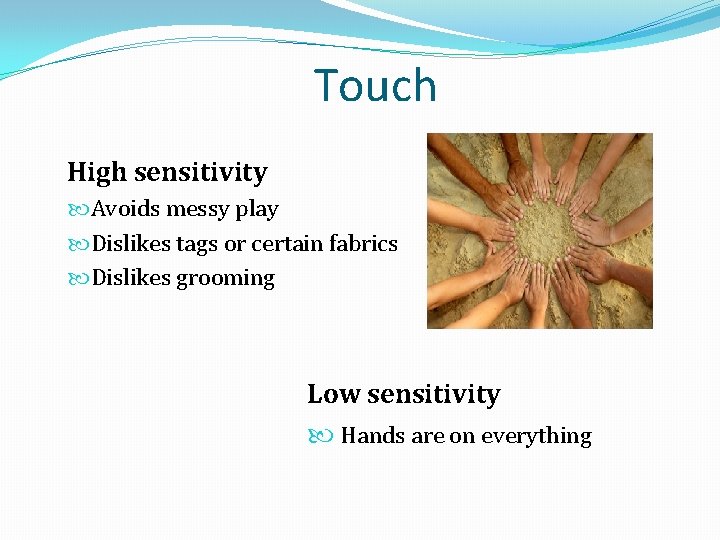 Touch

High sensitivity

Avoids messy play

Dislikes tags or certain fabrics

Dislikes grooming

Low sensitivity

Hands are on everything